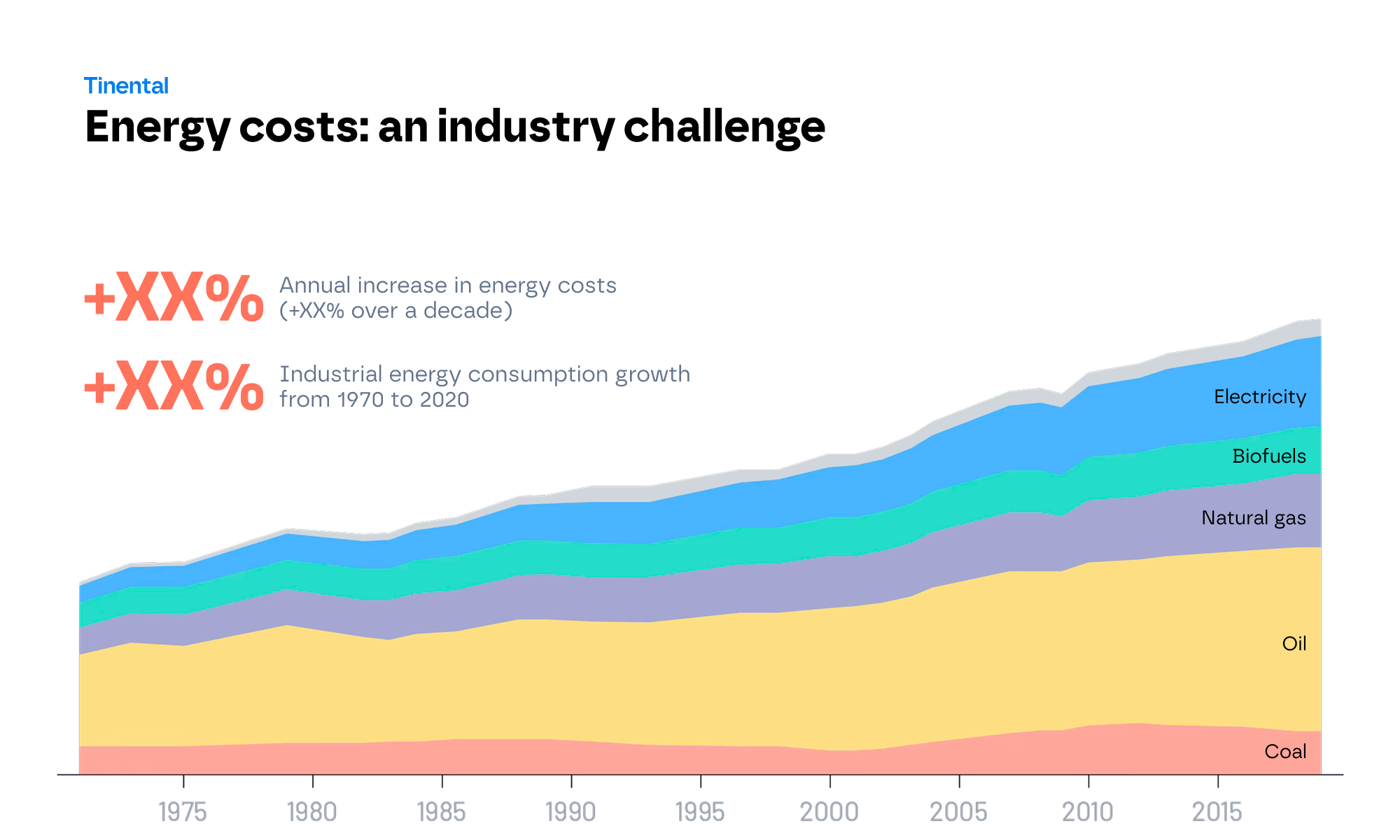 Tinental
Energy costs: an industry challenge

+XX% Annual increase in energy costs (+XX% over a decade)

+XX% Industrial energy consumption growth from 1970 to 2020

Electricity
Biofuels
Natural gas
Oil
Coal

1975 1980 1985 1990 1995 2000 2005 2010 2015